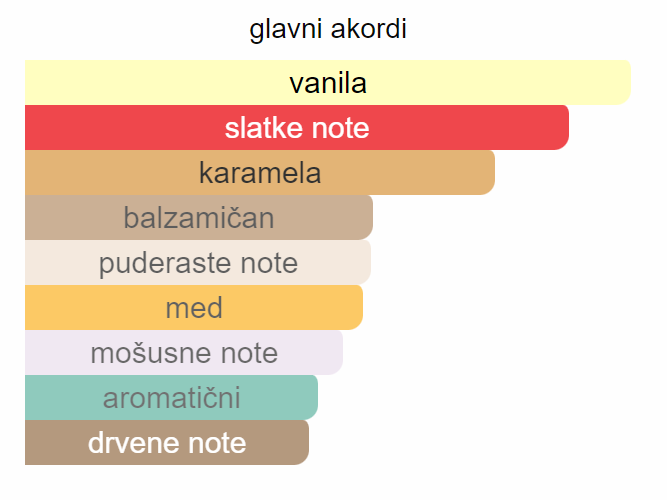 glavni akordi

vanila

slatke note

karamela

balzamičan

puderaste note

med

mošusne note

aromatični

drvene note